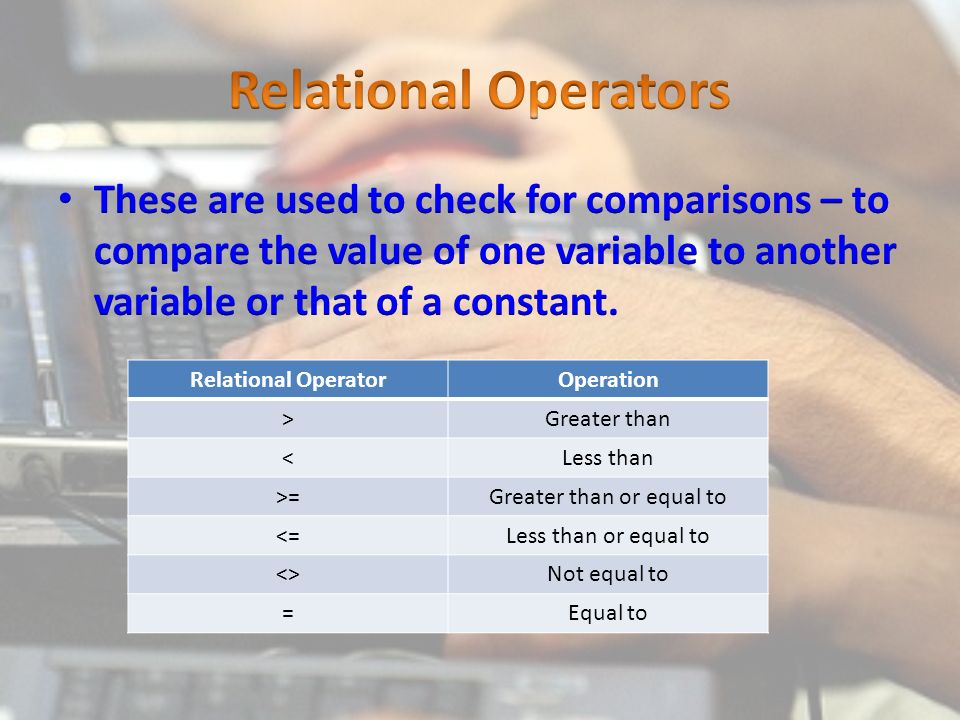 Relational Operators

• These are used to check for comparisons – to compare the value of one variable to another variable or that of a constant.

| Relational Operator | Operation |
|---|---|
| > | Greater than |
| < | Less than |
| >= | Greater than or equal to |
| <= | Less than or equal to |
| <> | Not equal to |
| = | Equal to |